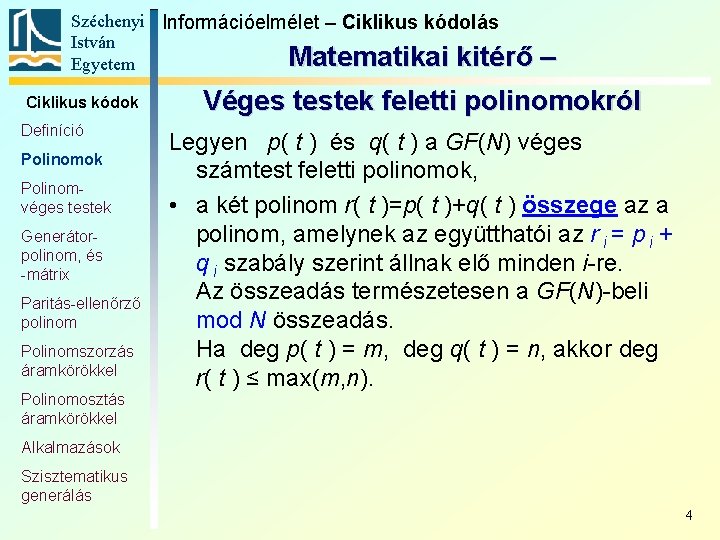 Széchenyi
István
Egyetem

Információelmélet – Ciklikus kódolás

Matematikai kitérő –

Véges testek feletti polinomokról

Ciklikus kódok

Definíció

Polinomok

Polinom-véges testek

Generátor-polinom, és -mátrix

Paritás-ellenőrző polinom

Polinomszorzás áramkörökkel

Polinomosztás áramkörökkel

Alkalmazások

Szisztematikus generálás

Legyen $p(t)$ és $q(t)$ a $GF(N)$ véges számtest feletti polinomok,

• a két polinom $r(t)=p(t)+q(t)$ összege az a polinom, amelynek az együtthatói az $r_i = p_i + q_i$ szabály szerint állnak elő minden $i$-re. Az összeadás természetesen a $GF(N)$-beli mod $N$ összeadás. Ha deg $p(t) = m$, deg $q(t) = n$, akkor deg $r(t) \leq \max(m,n)$.

4